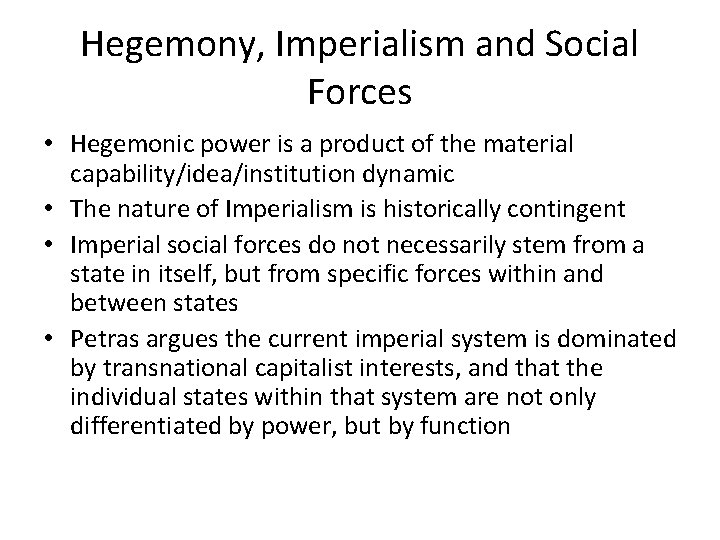 Hegemony, Imperialism and Social Forces

• Hegemonic power is a product of the material capability/idea/institution dynamic
• The nature of Imperialism is historically contingent
• Imperial social forces do not necessarily stem from a state in itself, but from specific forces within and between states
• Petras argues the current imperial system is dominated by transnational capitalist interests, and that the individual states within that system are not only differentiated by power, but by function